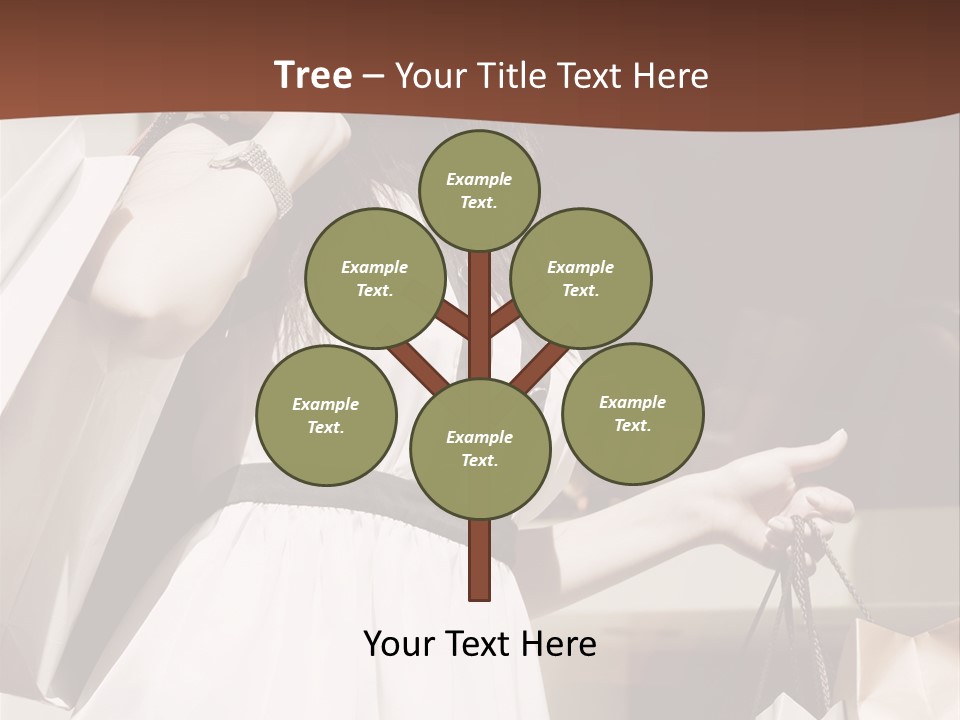 Tree – Your Title Text Here

Example Text.

Example Text.

Example Text.

Example Text.

Example Text.

Example Text.

Your Text Here